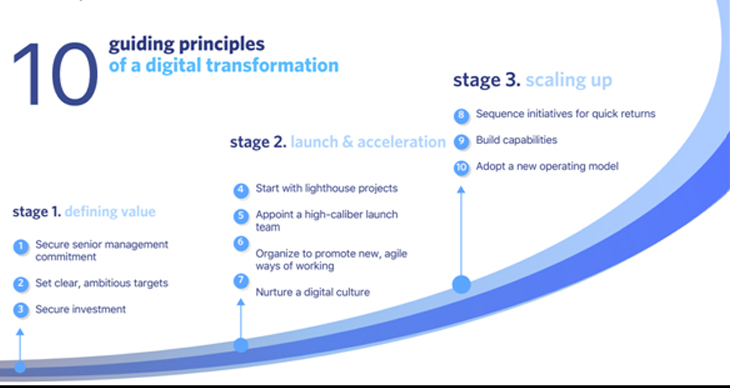 10 guiding principles of a digital transformation

stage 1. defining value

1 Secure senior management commitment

2 Set clear, ambitious targets

3 Secure investment

stage 2. launch & acceleration

4 Start with lighthouse projects

5 Appoint a high-caliber launch team

6 Organize to promote new, agile ways of working

7 Nurture a digital culture

stage 3. scaling up

8 Sequence initiatives for quick returns

9 Build capabilities

10 Adopt a new operating model